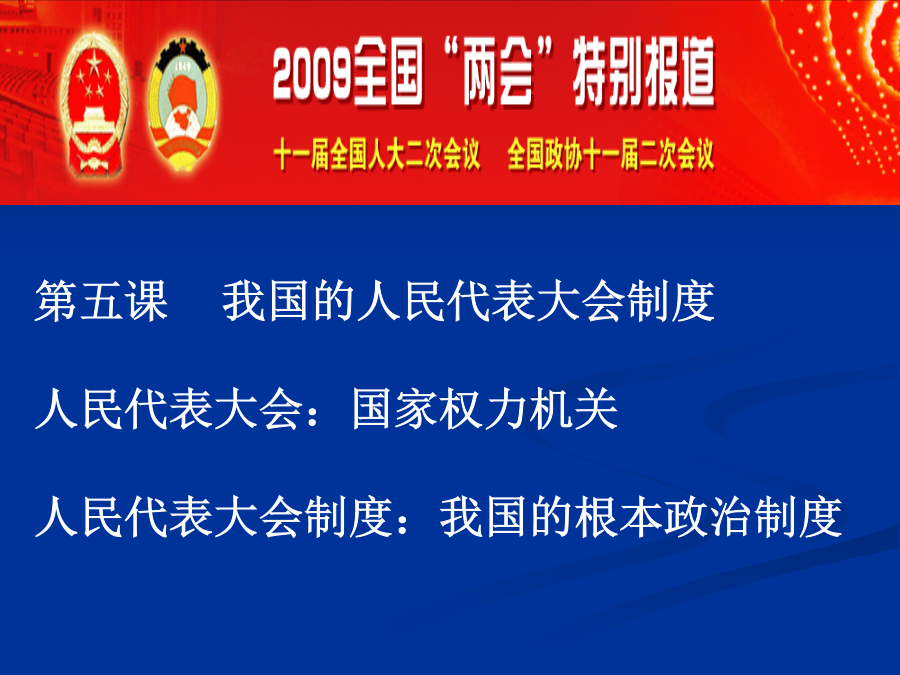 2009全国“两会”特别报道

十一届全国人大二次会议　全国政协十一届二次会议

第五课　我国的人民代表大会制度

人民代表大会：国家权力机关

人民代表大会制度：我国的根本政治制度